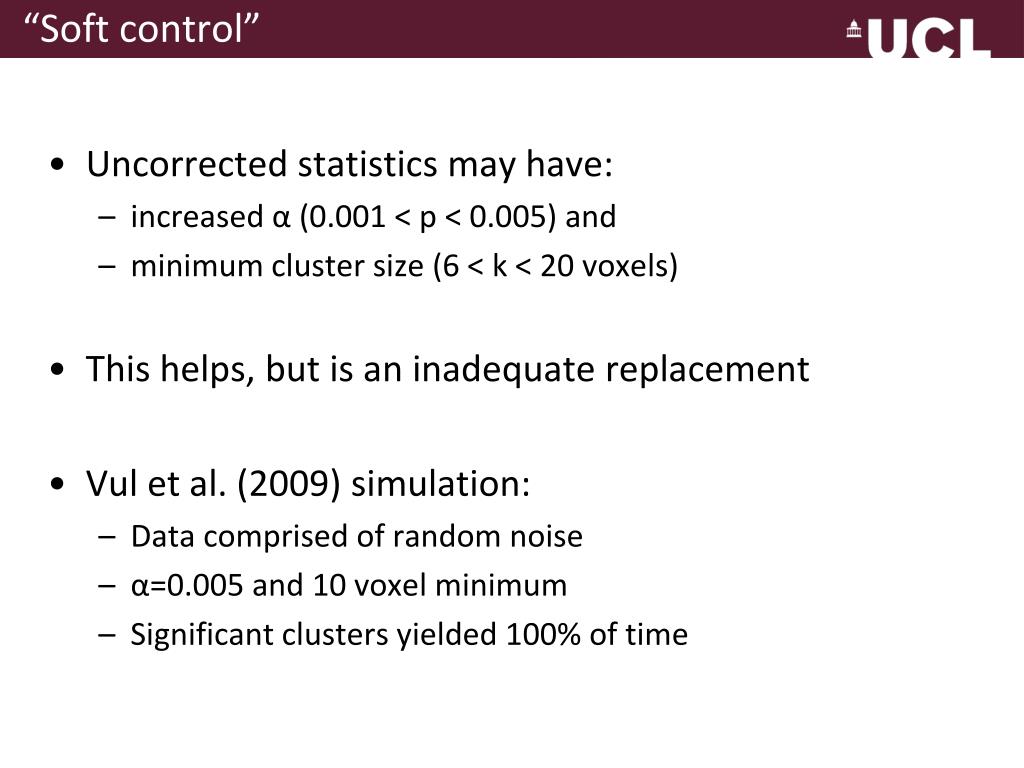 “Soft control”

UCL

• Uncorrected statistics may have:
– increased α (0.001 < p < 0.005) and
– minimum cluster size (6 < k < 20 voxels)

• This helps, but is an inadequate replacement

• Vul et al. (2009) simulation:
– Data comprised of random noise
– α=0.005 and 10 voxel minimum
– Significant clusters yielded 100% of time